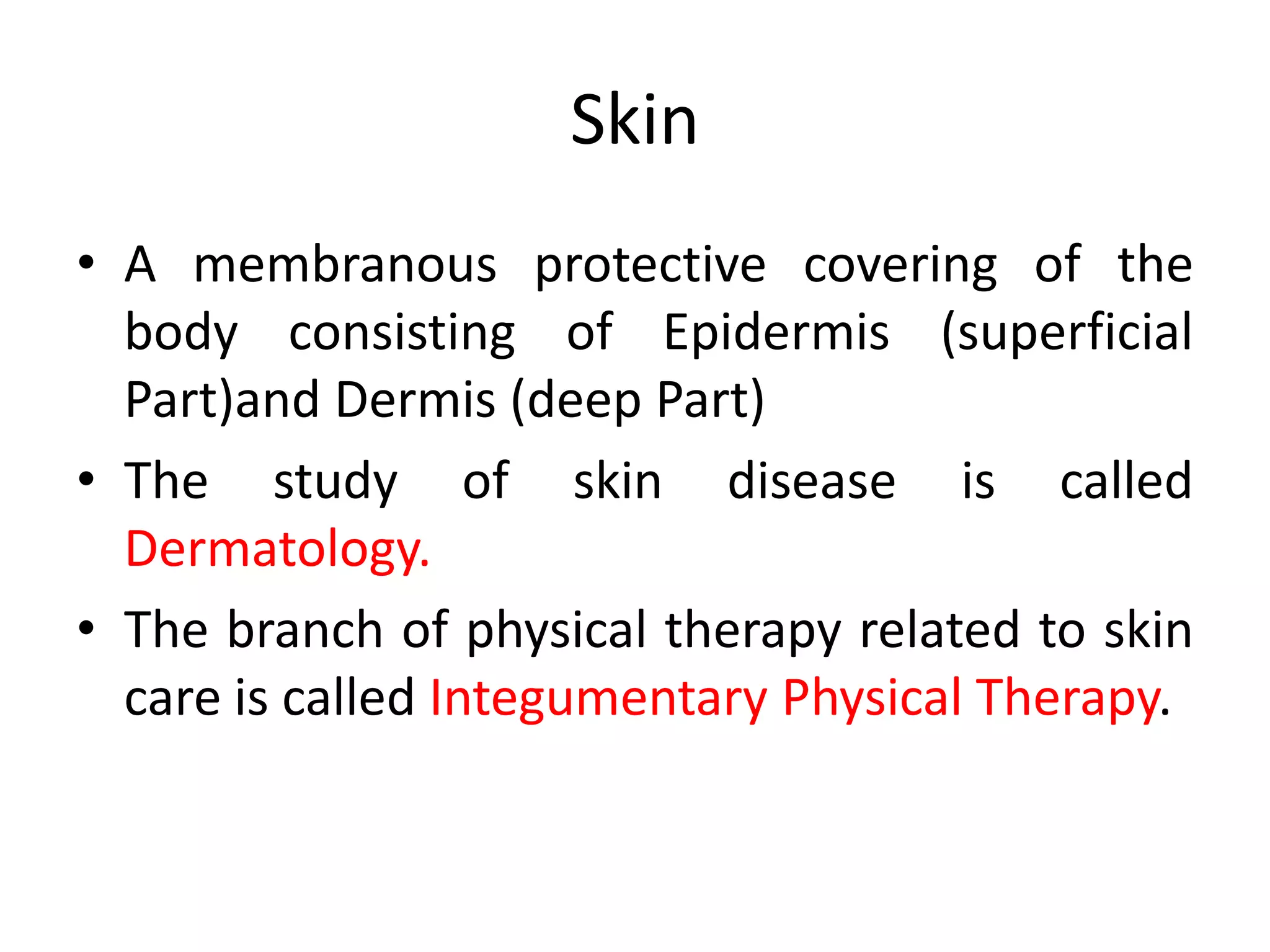 Skin

• A membranous protective covering of the body consisting of Epidermis (superficial Part)and Dermis (deep Part)
• The study of skin disease is called Dermatology.
• The branch of physical therapy related to skin care is called Integumentary Physical Therapy.